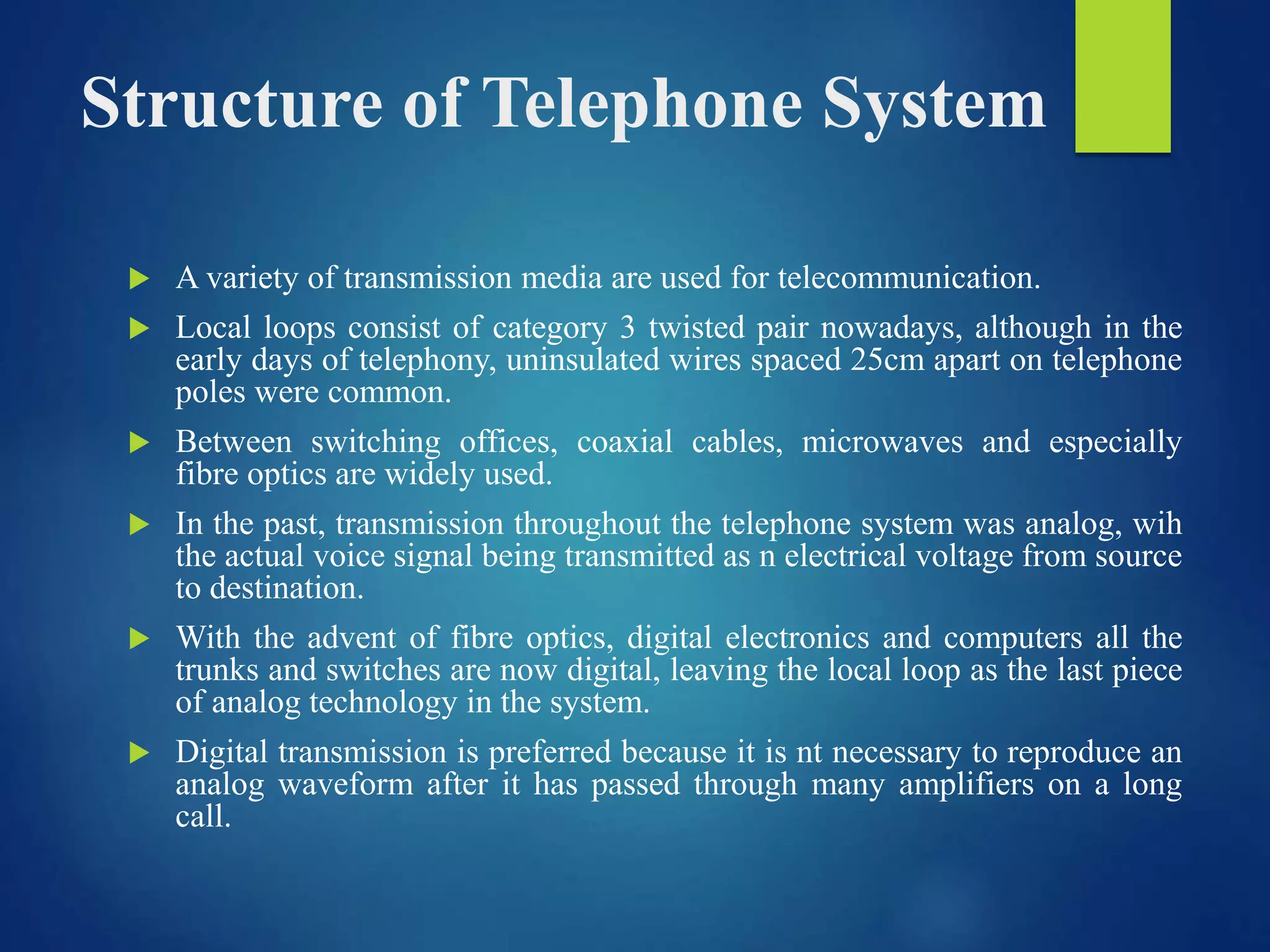 Structure of Telephone System

A variety of transmission media are used for telecommunication.

Local loops consist of category 3 twisted pair nowadays, although in the early days of telephony, uninsulated wires spaced 25cm apart on telephone poles were common.

Between switching offices, coaxial cables, microwaves and especially fibre optics are widely used.

In the past, transmission throughout the telephone system was analog, wih the actual voice signal being transmitted as n electrical voltage from source to destination.

With the advent of fibre optics, digital electronics and computers all the trunks and switches are now digital, leaving the local loop as the last piece of analog technology in the system.

Digital transmission is preferred because it is nt necessary to reproduce an analog waveform after it has passed through many amplifiers on a long call.